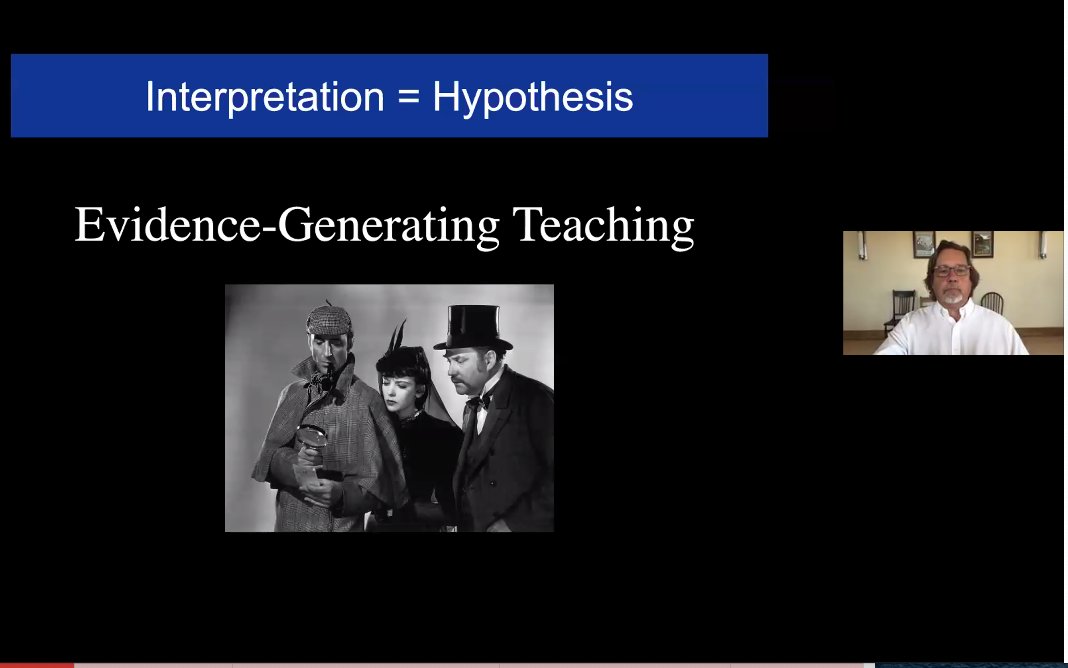 Interpretation = Hypothesis

Evidence-Generating Teaching